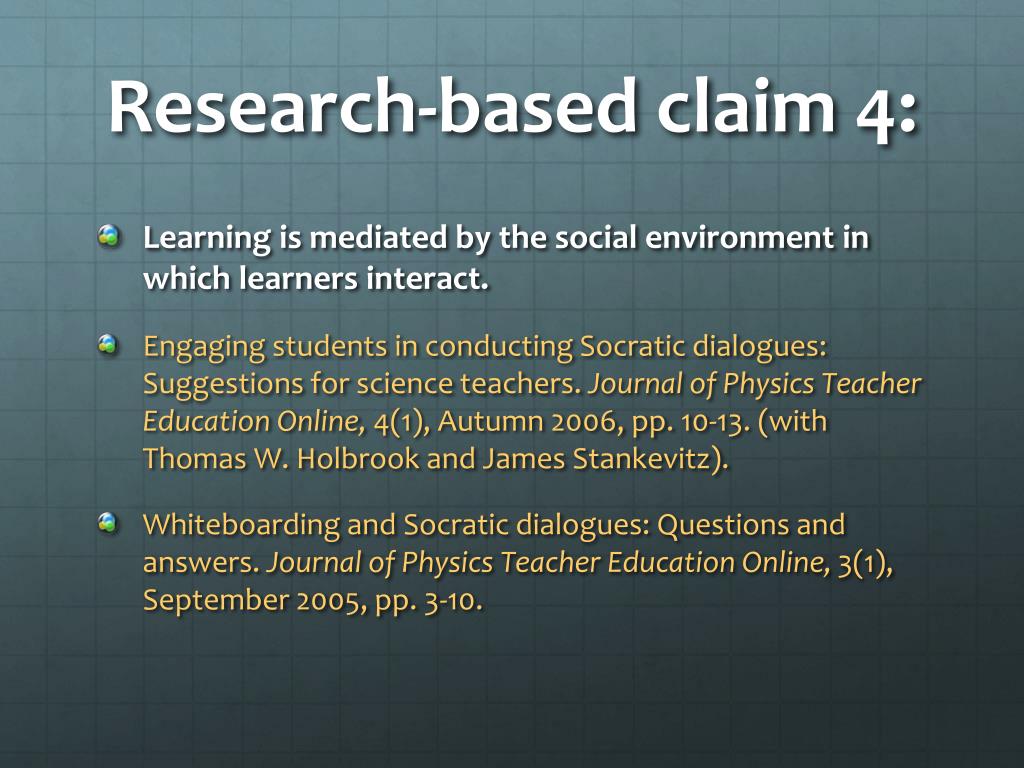 Research-based claim 4:

Learning is mediated by the social environment in which learners interact.

Engaging students in conducting Socratic dialogues: Suggestions for science teachers. Journal of Physics Teacher Education Online, 4(1), Autumn 2006, pp. 10-13. (with Thomas W. Holbrook and James Stankevitz).

Whiteboarding and Socratic dialogues: Questions and answers. Journal of Physics Teacher Education Online, 3(1), September 2005, pp. 3-10.